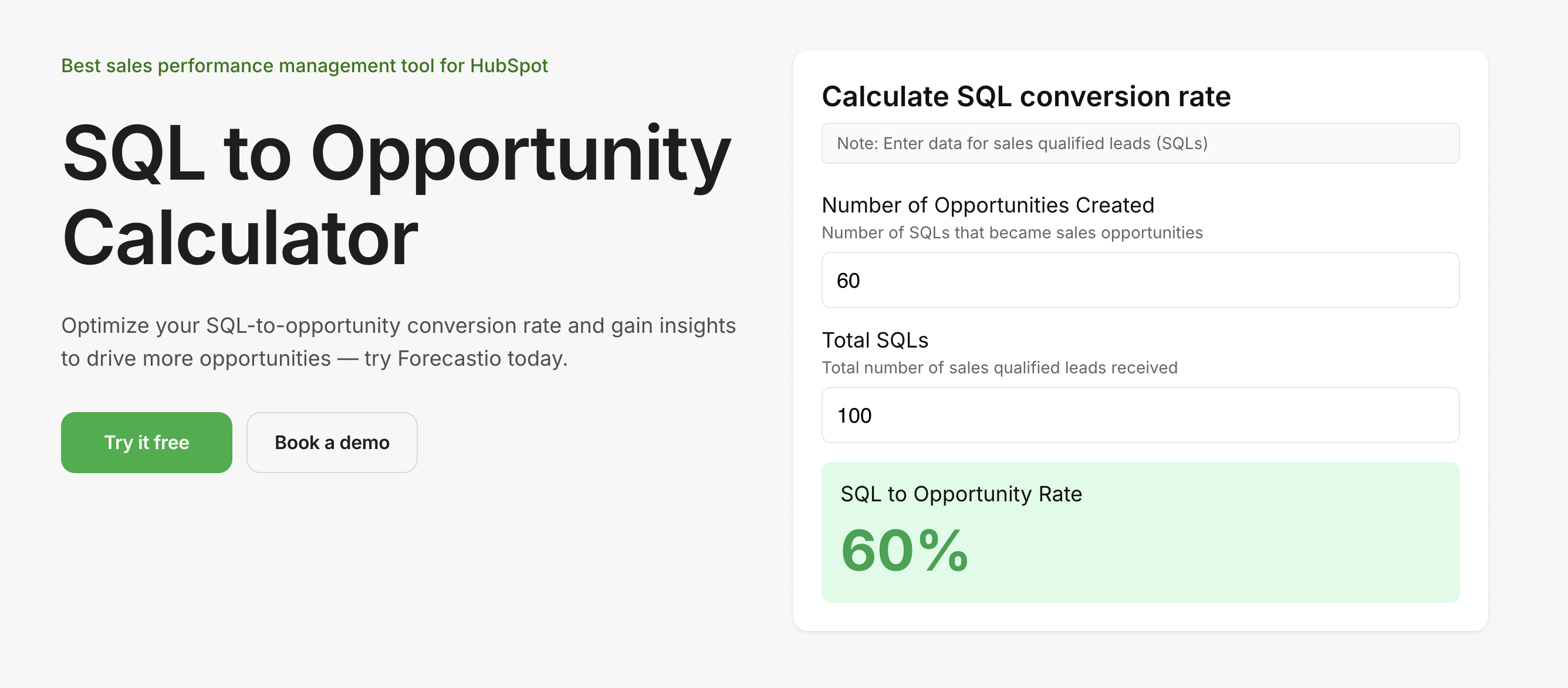 Best sales performance management tool for HubSpot

SQL to Opportunity Calculator

Optimize your SQL-to-opportunity conversion rate and gain insights to drive more opportunities — try Forecastio today.

Try it free

Book a demo

Calculate SQL conversion rate

Note: Enter data for sales qualified leads (SQLs)

Number of Opportunities Created

Number of SQLs that became sales opportunities

60

Total SQLs

Total number of sales qualified leads received

100

SQL to Opportunity Rate

60%